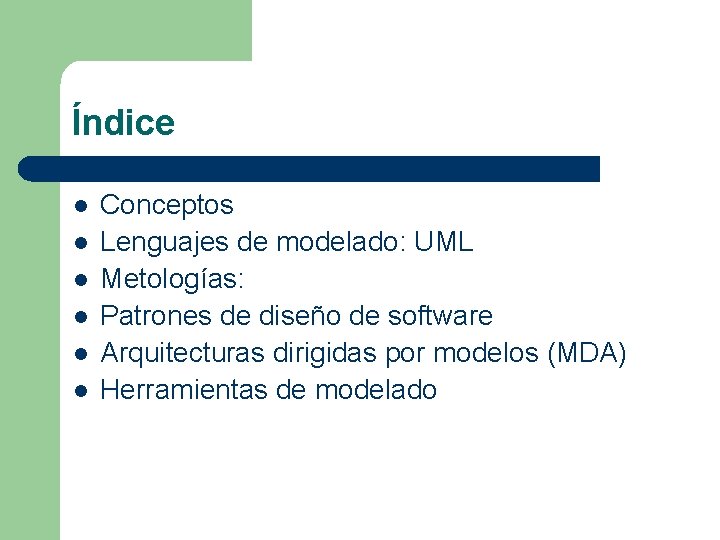 Índice

- Conceptos
- Lenguajes de modelado: UML
- Metologías:
- Patrones de diseño de software
- Arquitecturas dirigidas por modelos (MDA)
- Herramientas de modelado